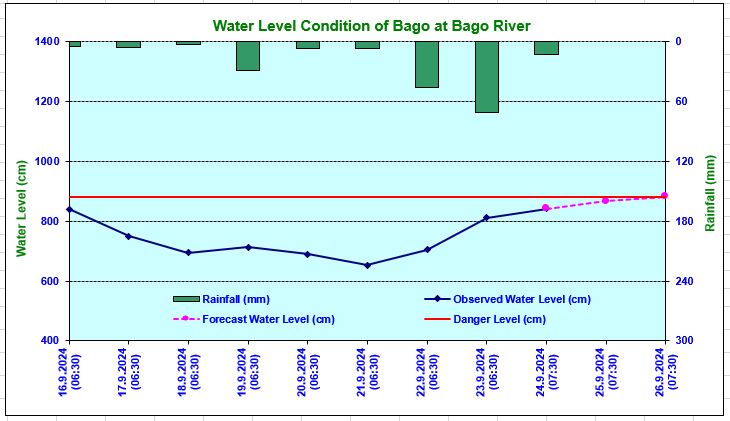 Water Level Condition of Bago at Bago River

Water Level (cm)

1400
1200
1000
800
600
400

Rainfall (mm)

0
60
120
180
240
300

Rainfall (mm)
Observed Water Level (cm)
Forecast Water Level (cm)
Danger Level (cm)

16.9.2024 (06:30)
17.9.2024 (06:30)
18.9.2024 (06:30)
19.9.2024 (06:30)
20.9.2024 (06:30)
21.9.2024 (06:30)
22.9.2024 (06:30)
23.9.2024 (06:30)
24.9.2024 (07:30)
25.9.2024 (07:30)
26.9.2024 (07:30)